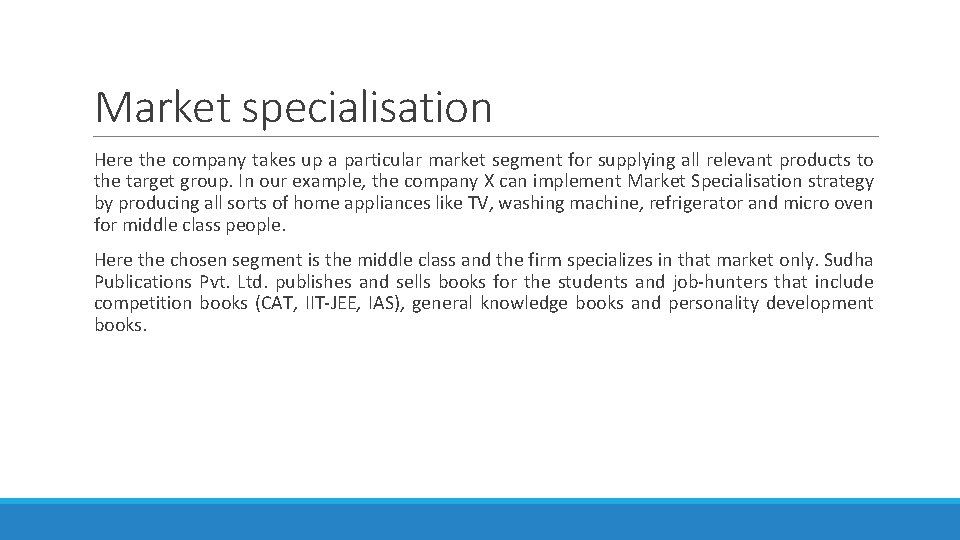 Market specialisation

Here the company takes up a particular market segment for supplying all relevant products to the target group. In our example, the company X can implement Market Specialisation strategy by producing all sorts of home appliances like TV, washing machine, refrigerator and micro oven for middle class people.

Here the chosen segment is the middle class and the firm specializes in that market only. Sudha Publications Pvt. Ltd. publishes and sells books for the students and job-hunters that include competition books (CAT, IIT-JEE, IAS), general knowledge books and personality development books.